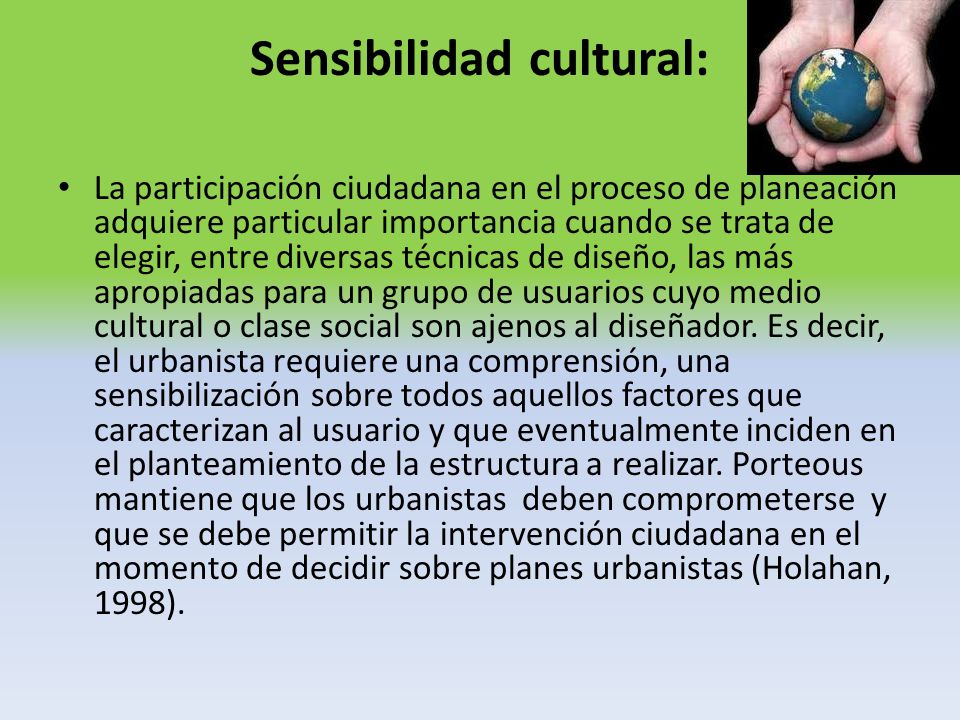 Sensibilidad cultural:

• La participación ciudadana en el proceso de planeación adquiere particular importancia cuando se trata de elegir, entre diversas técnicas de diseño, las más apropiadas para un grupo de usuarios cuyo medio cultural o clase social son ajenos al diseñador. Es decir, el urbanista requiere una comprensión, una sensibilización sobre todos aquellos factores que caracterizan al usuario y que eventualmente inciden en el planteamiento de la estructura a realizar. Porteous mantiene que los urbanistas deben comprometerse y que se debe permitir la intervención ciudadana en el momento de decidir sobre planes urbanistas (Holahan, 1998).